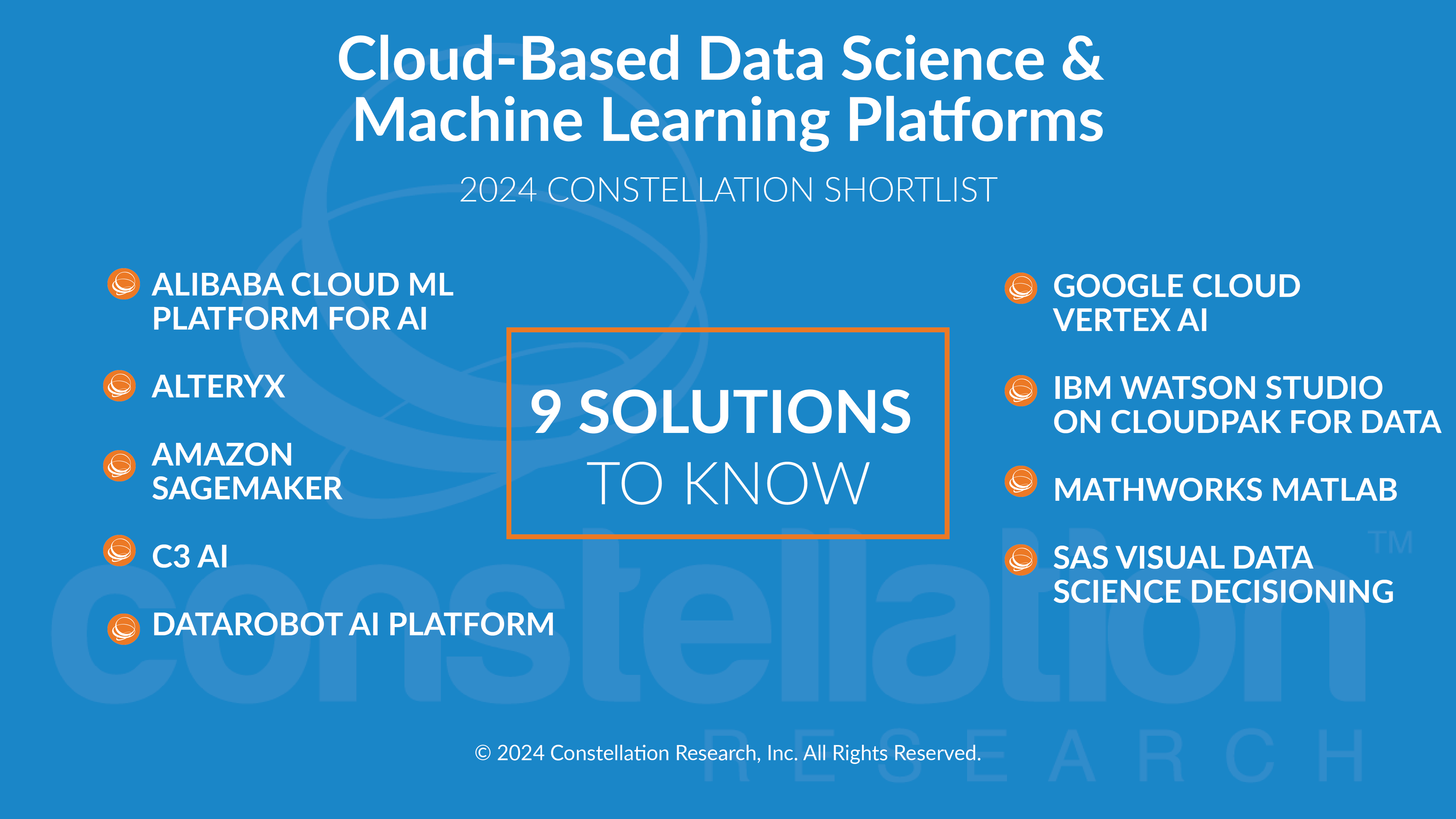 Cloud-Based Data Science & Machine Learning Platforms

2024 CONSTELLATION SHORTLIST

ALIBABA CLOUD ML PLATFORM FOR AI

ALTERYX

AMAZON SAGEMAKER

C3 AI

DATAROBOT AI PLATFORM

9 SOLUTIONS TO KNOW

GOOGLE CLOUD VERTEX AI

IBM WATSON STUDIO ON CLOUDPAK FOR DATA

MATHWORKS MATLAB

SAS VISUAL DATA SCIENCE DECISIONING

constellation™ RESEARCH

© 2024 Constellation Research, Inc. All Rights Reserved.